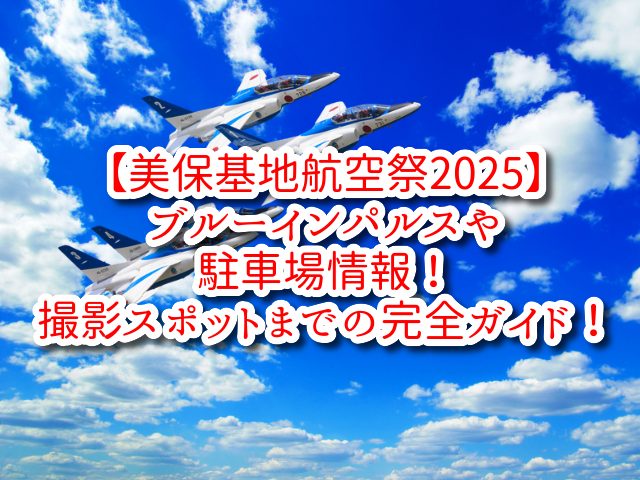 【美保基地航空祭2025】
ブルーインパルスや
駐車場情報！
撮影スポットまでの完全ガイド！